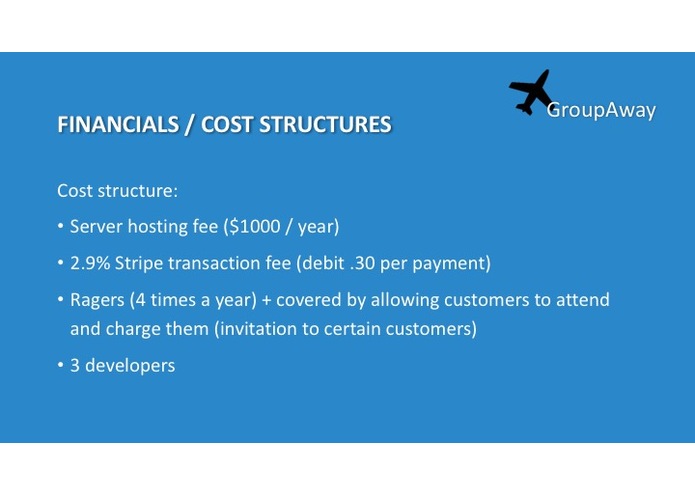 GroupAway

FINANCIALS / COST STRUCTURES

Cost structure:

• Server hosting fee (\$1000 / year)

• 2.9% Stripe transaction fee (debit .30 per payment)

• Ragers (4 times a year) + covered by allowing customers to attend and charge them (invitation to certain customers)

• 3 developers